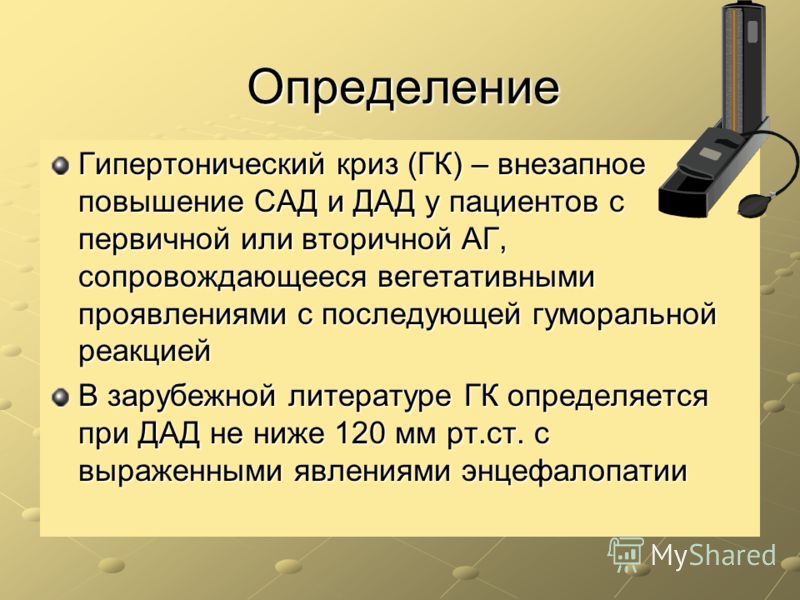 Определение

Гипертонический криз (ГК) – внезапное повышение САД и ДАД у пациентов с первичной или вторичной АГ, сопровождающееся вегетативными проявлениями с последующей гуморальной реакцией

В зарубежной литературе ГК определяется при ДАД не ниже 120 мм рт.ст. с выраженными явлениями энцефалопатии

MyShared